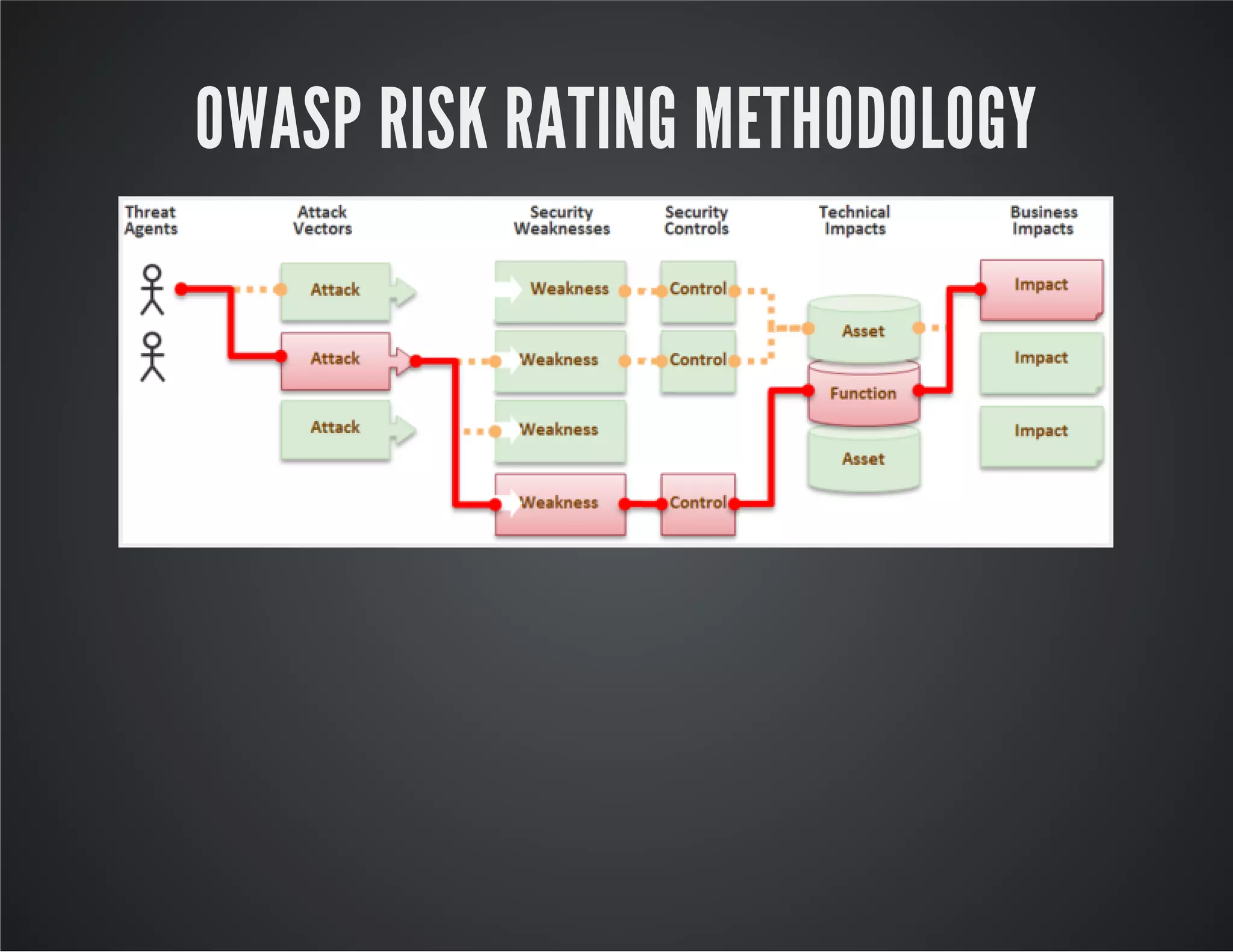 OWASP RISK RATING METHODOLOGY

Threat Agents

Attack Vectors

Security Weaknesses

Security Controls

Technical Impacts

Business Impacts

Attack

Attack

Attack

Weakness

Weakness

Weakness

Weakness

Control

Control

Control

Asset

Function

Asset

Impact

Impact

Impact